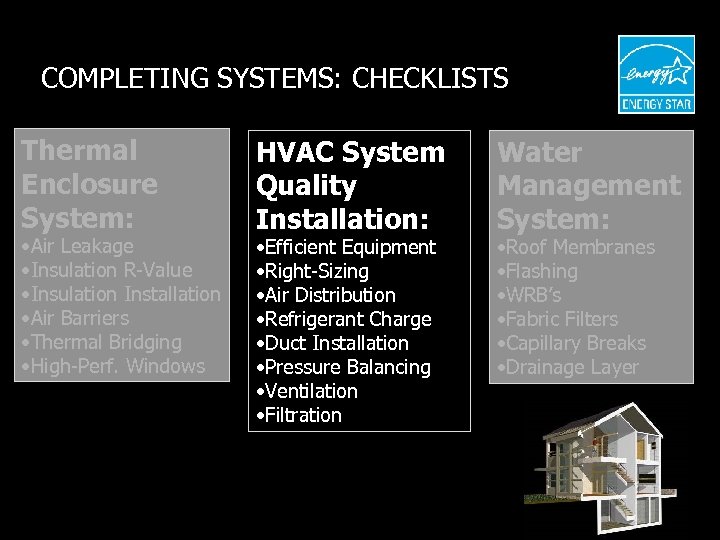 COMPLETING SYSTEMS: CHECKLISTS

energy
ENERGY STAR

Thermal Enclosure System:
•Air Leakage
•Insulation R-Value
•Insulation Installation
•Air Barriers
•Thermal Bridging
•High-Perf. Windows

HVAC System Quality Installation:
•Efficient Equipment
•Right-Sizing
•Air Distribution
•Refrigerant Charge
•Duct Installation
•Pressure Balancing
•Ventilation
•Filtration

Water Management System:
•Roof Membranes
•Flashing
•WRB's
•Fabric Filters
•Capillary Breaks
•Drainage Layer